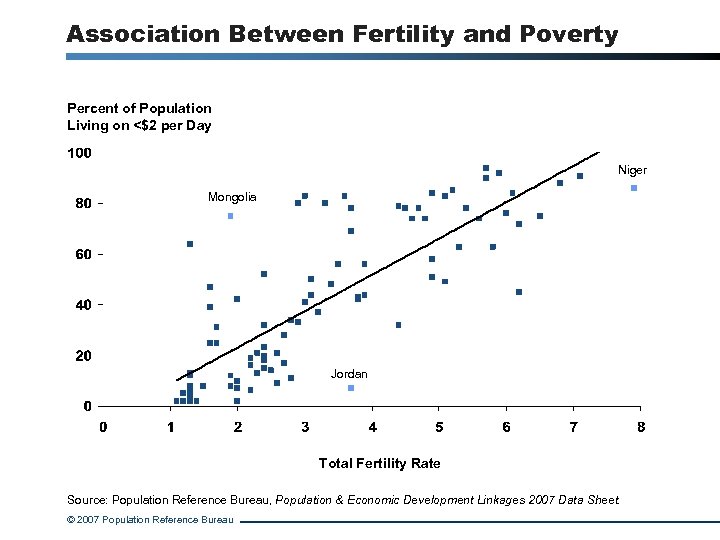 Association Between Fertility and Poverty

Percent of Population Living on <$2 per Day

100
80
60
40
20
0

Mongolia
Niger
Jordan

0 1 2 3 4 5 6 7 8

Total Fertility Rate

Source: Population Reference Bureau, Population & Economic Development Linkages 2007 Data Sheet

© 2007 Population Reference Bureau